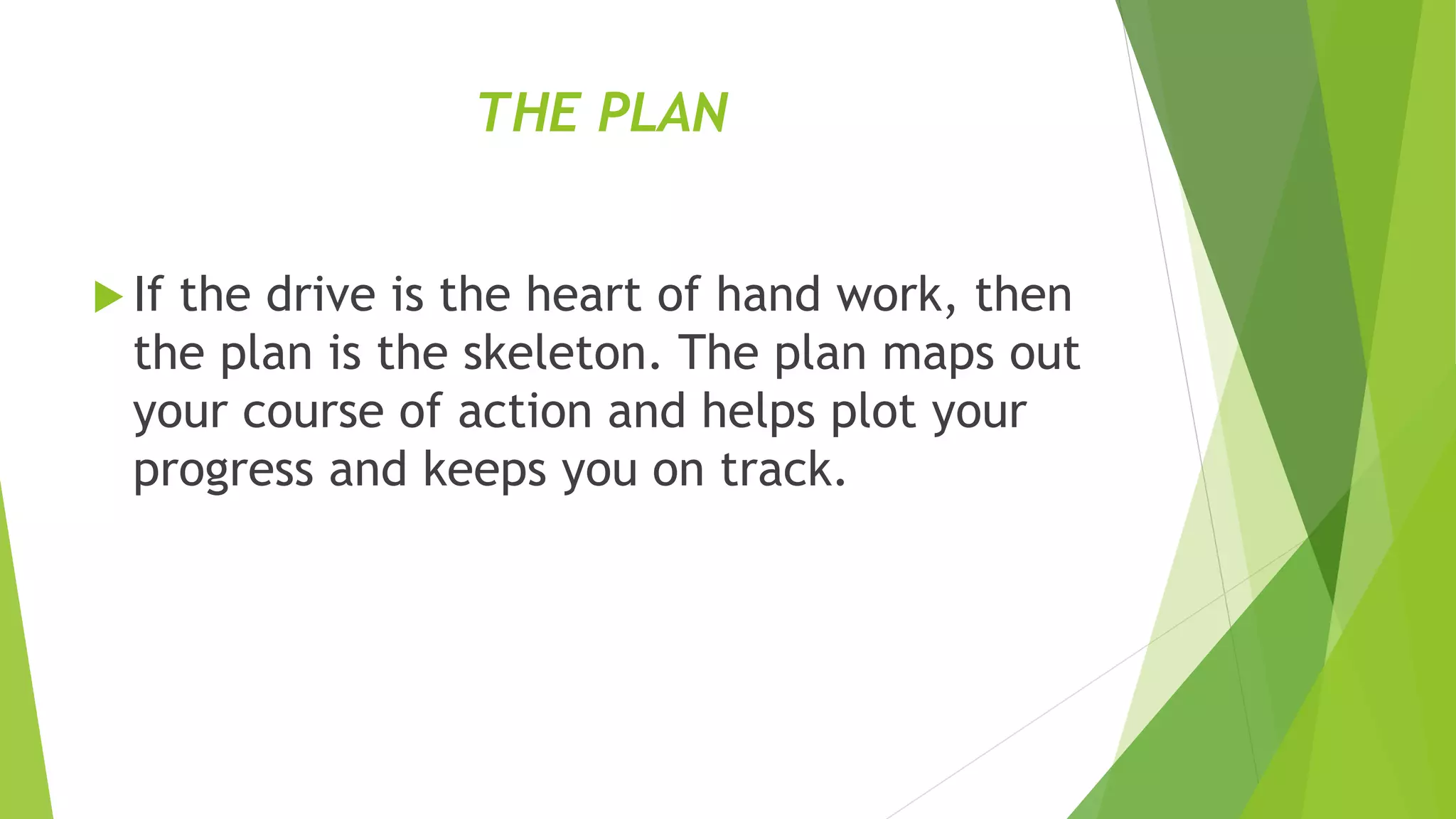 THE PLAN

If the drive is the heart of hand work, then the plan is the skeleton. The plan maps out your course of action and helps plot your progress and keeps you on track.